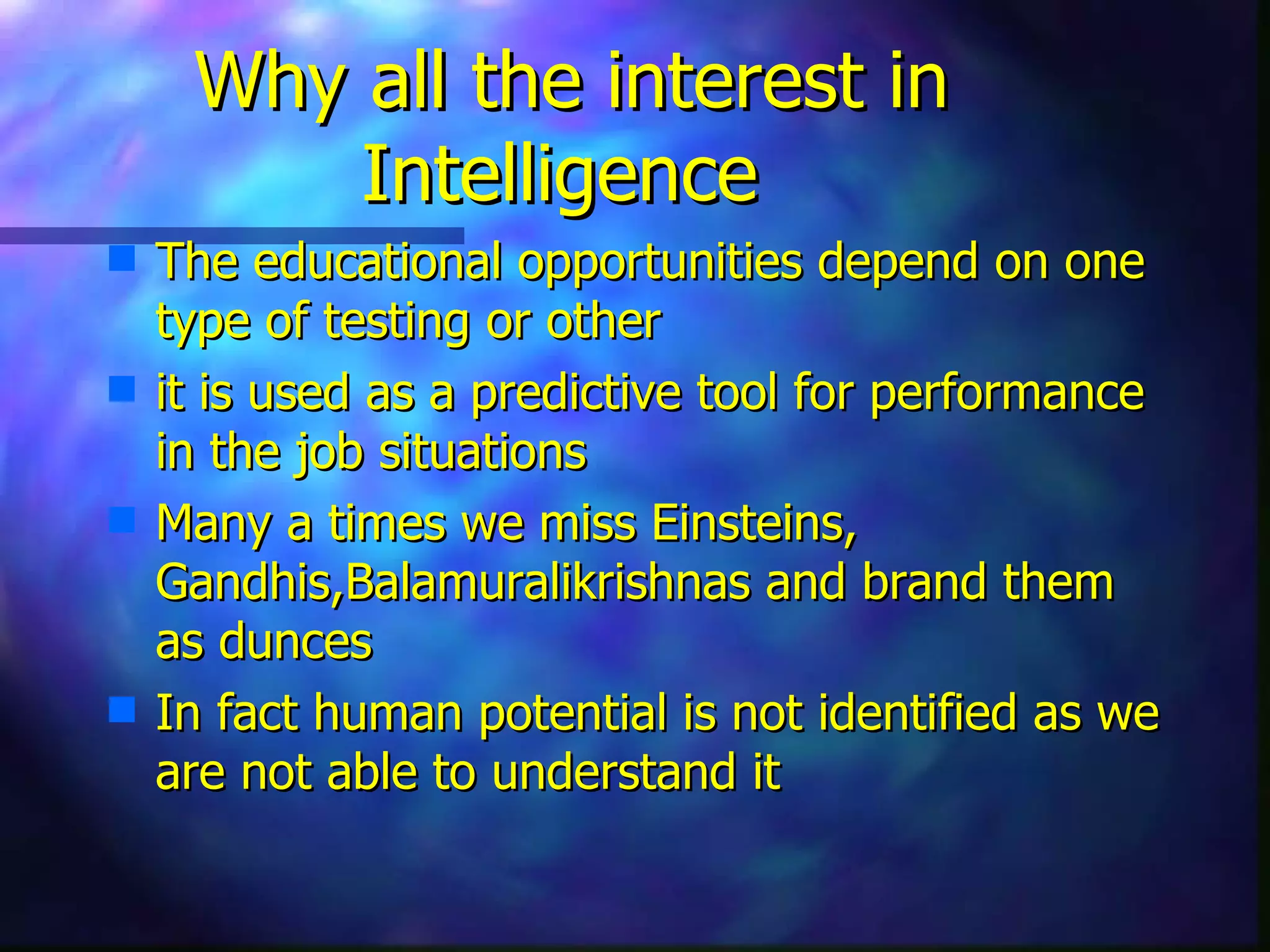 Why all the interest in Intelligence

- The educational opportunities depend on one type of testing or other
- it is used as a predictive tool for performance in the job situations
- Many a times we miss Einsteins, Gandhis,Balamuralikrishnas and brand them as dunces
- In fact human potential is not identified as we are not able to understand it